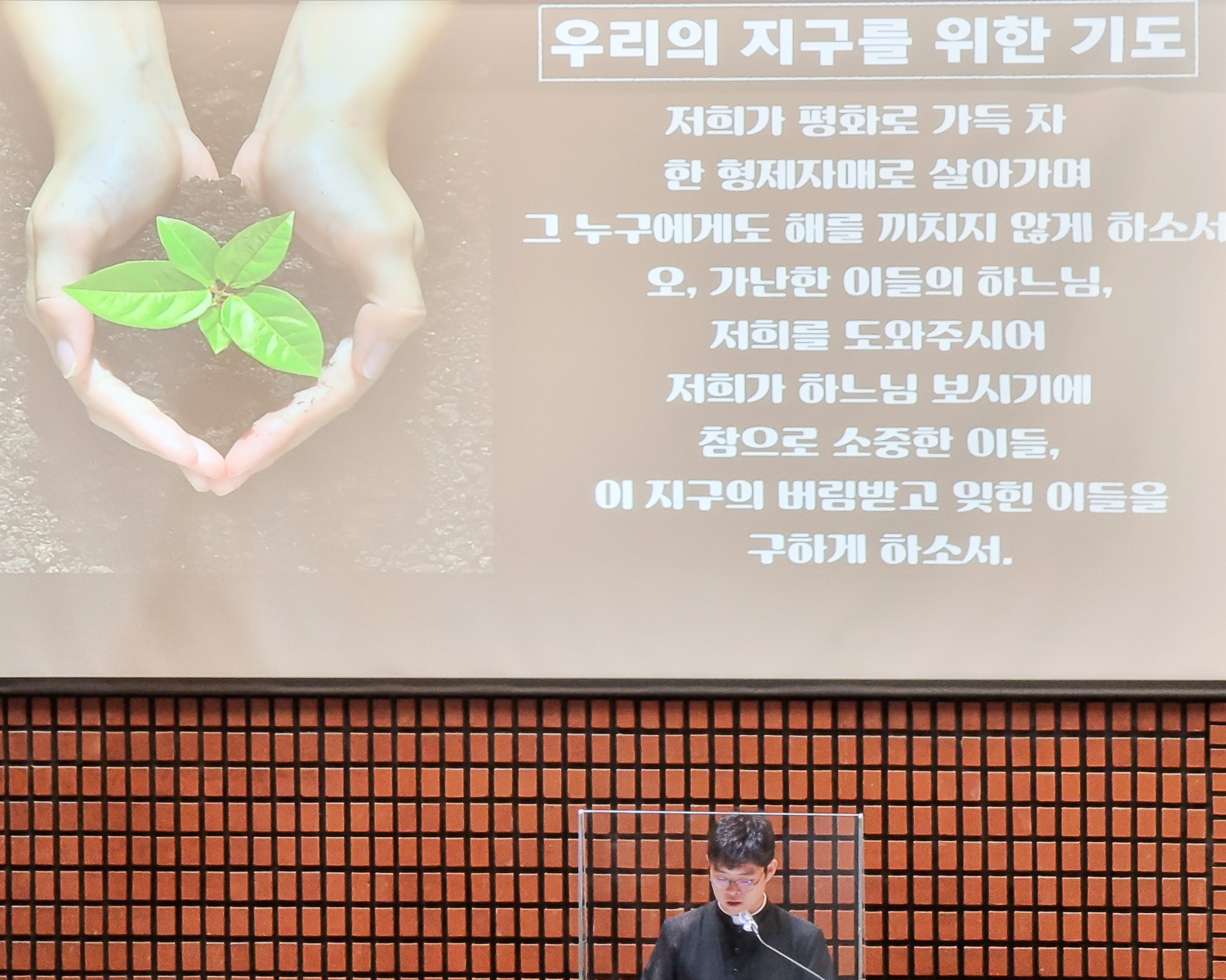 우리의 지구를 위한 기도

저희가 평화로 가득 차
한 형제자매로 살아가며
그 누구에게도 해를 끼치지 않게 하소서
오, 가난한 이들의 하느님,
저희를 도와주시어
저희가 하느님 보시기에
참으로 소중한 이들,
이 지구의 버림받고 잊힌 이들을
구하게 하소서.